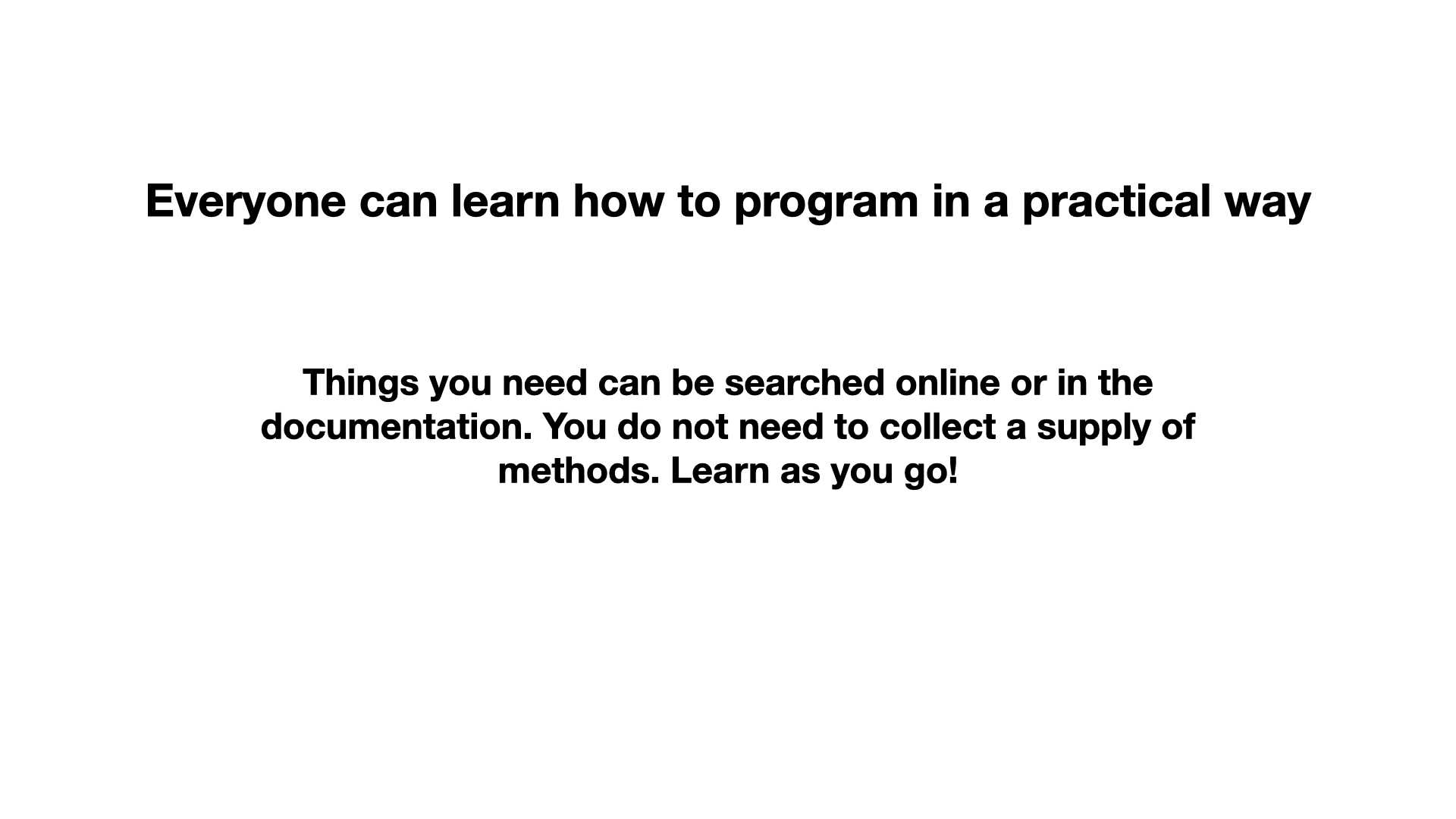 Everyone can learn how to program in a practical way

Things you need can be searched online or in the documentation. You do not need to collect a supply of methods. Learn as you go!